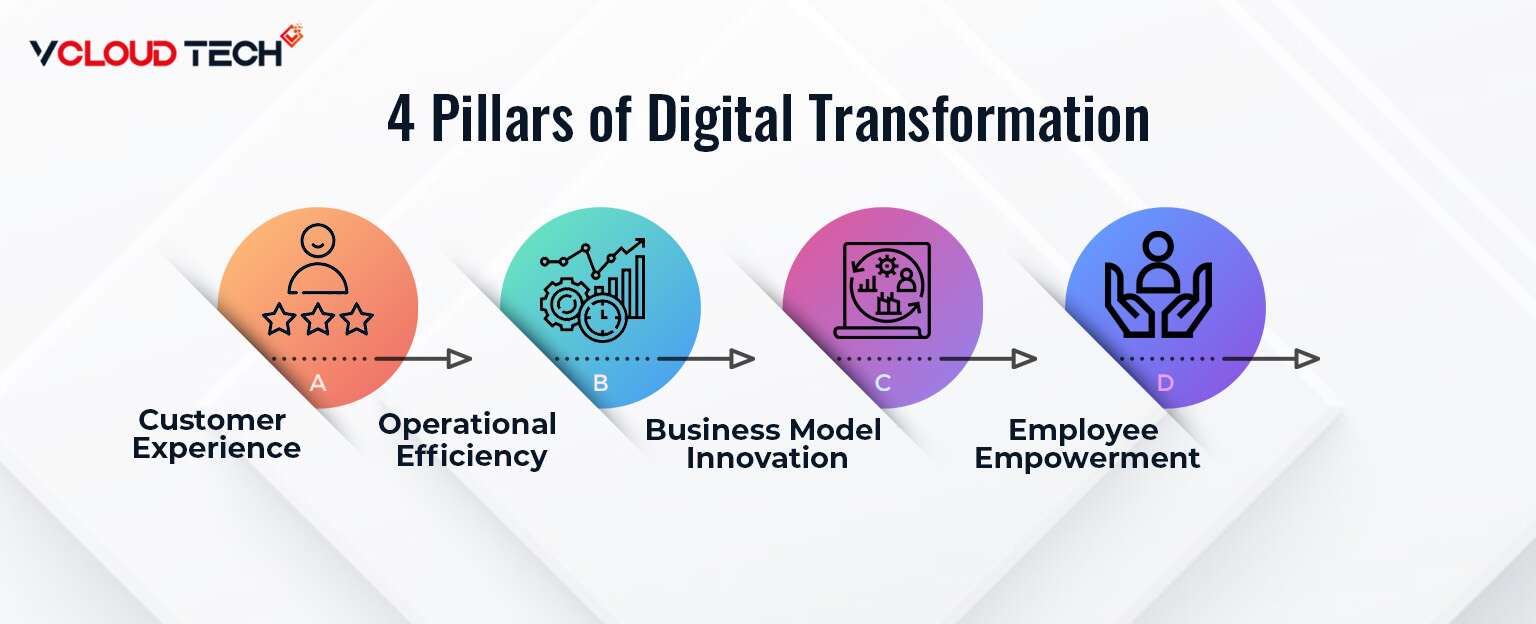 VCLOUD TECH

4 Pillars of Digital Transformation

A
Customer Experience

B
Operational Efficiency

C
Business Model Innovation

D
Employee Empowerment